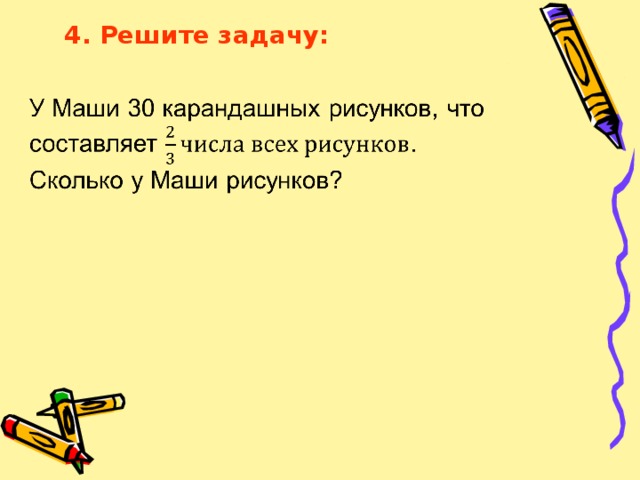 4. Решите задачу:

У Маши 30 карандашных рисунков, что составляет $\frac{2}{3}$ числа всех рисунков. Сколько у Маши рисунков?